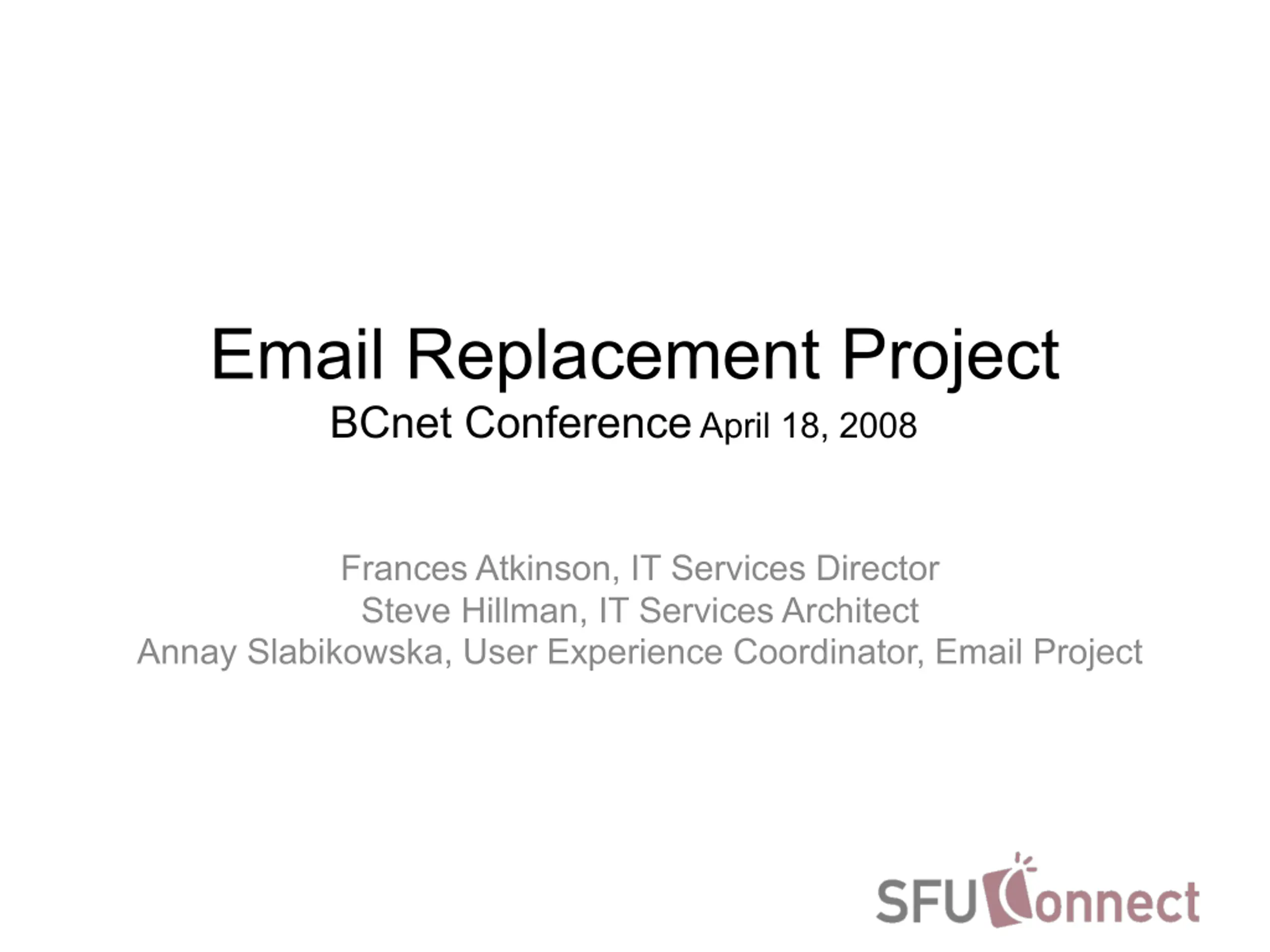 Email Replacement Project
BCnet Conference April 18, 2008

Frances Atkinson, IT Services Director
Steve Hillman, IT Services Architect
Annay Slabikowska, User Experience Coordinator, Email Project

SFU Connect